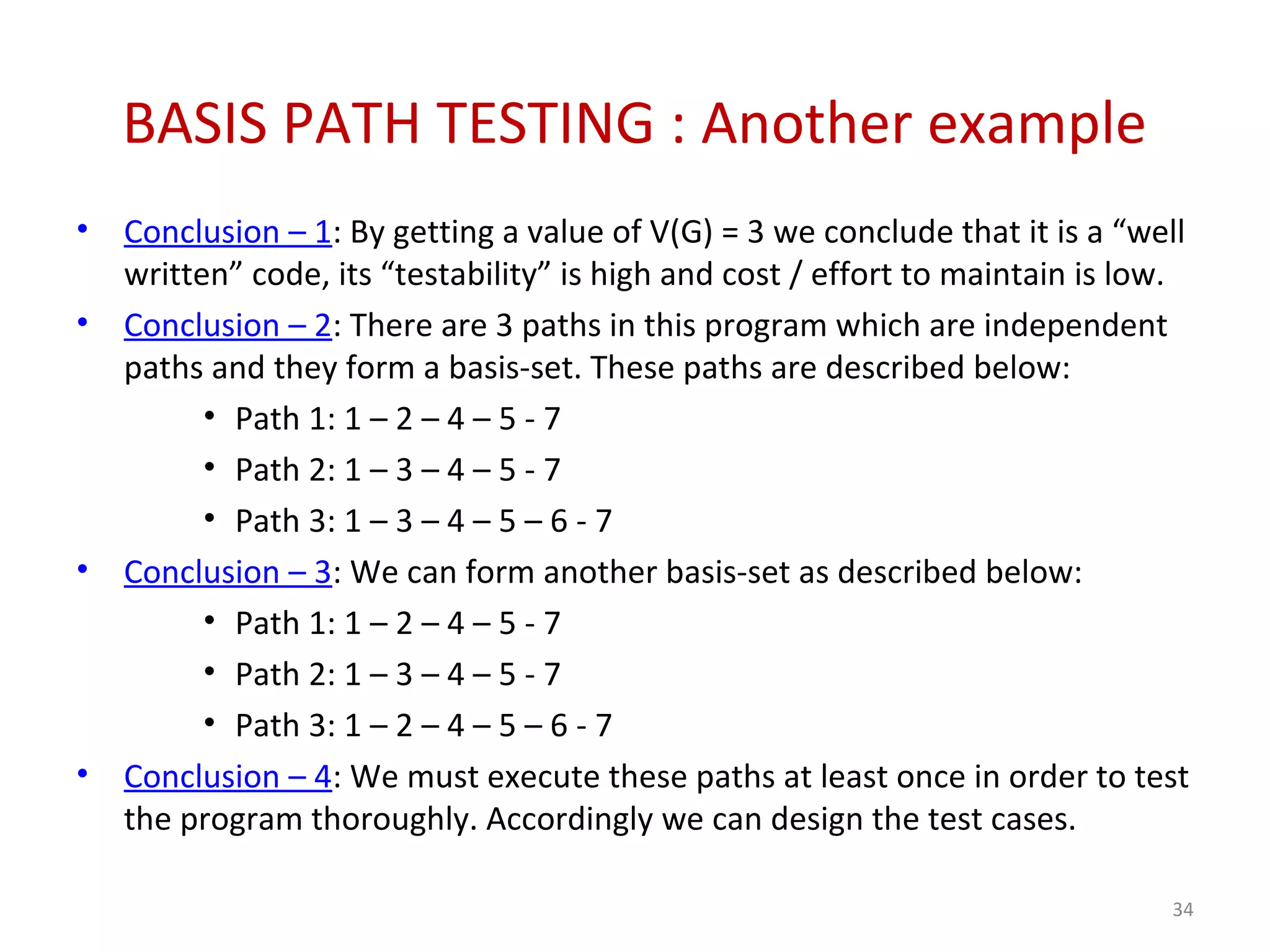 BASIS PATH TESTING : Another example

• Conclusion – 1: By getting a value of V(G) = 3 we conclude that it is a “well written” code, its “testability” is high and cost / effort to maintain is low.

• Conclusion – 2: There are 3 paths in this program which are independent paths and they form a basis-set. These paths are described below:
  • Path 1: 1 – 2 – 4 – 5 - 7
  • Path 2: 1 – 3 – 4 – 5 - 7
  • Path 3: 1 – 3 – 4 – 5 – 6 - 7

• Conclusion – 3: We can form another basis-set as described below:
  • Path 1: 1 – 2 – 4 – 5 - 7
  • Path 2: 1 – 3 – 4 – 5 - 7
  • Path 3: 1 – 2 – 4 – 5 – 6 - 7

• Conclusion – 4: We must execute these paths at least once in order to test the program thoroughly. Accordingly we can design the test cases.

34